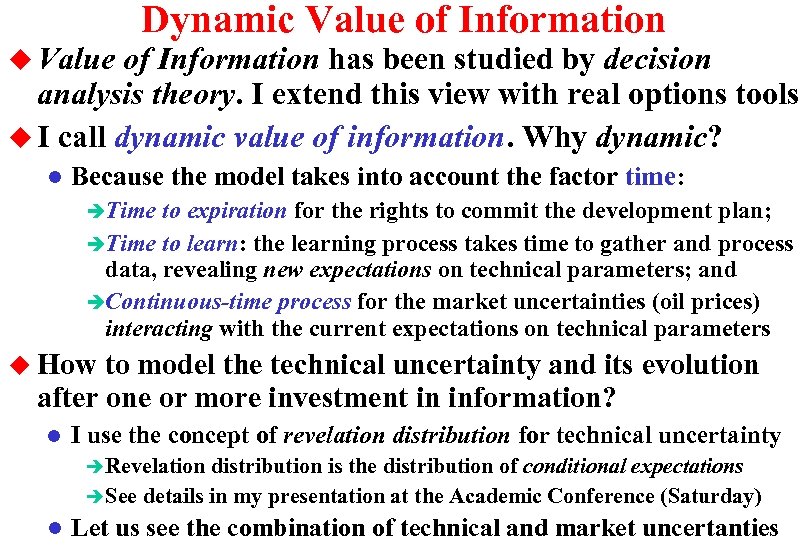 Dynamic Value of Information

◆ Value of Information has been studied by decision analysis theory. I extend this view with real options tools

◆ I call dynamic value of information. Why dynamic?

● Because the model takes into account the factor time:

➔ Time to expiration for the rights to commit the development plan;

➔ Time to learn: the learning process takes time to gather and process data, revealing new expectations on technical parameters; and

➔ Continuous-time process for the market uncertainties (oil prices) interacting with the current expectations on technical parameters

◆ How to model the technical uncertainty and its evolution after one or more investment in information?

● I use the concept of revelation distribution for technical uncertainty

➔ Revelation distribution is the distribution of conditional expectations

➔ See details in my presentation at the Academic Conference (Saturday)

● Let us see the combination of technical and market uncertanties